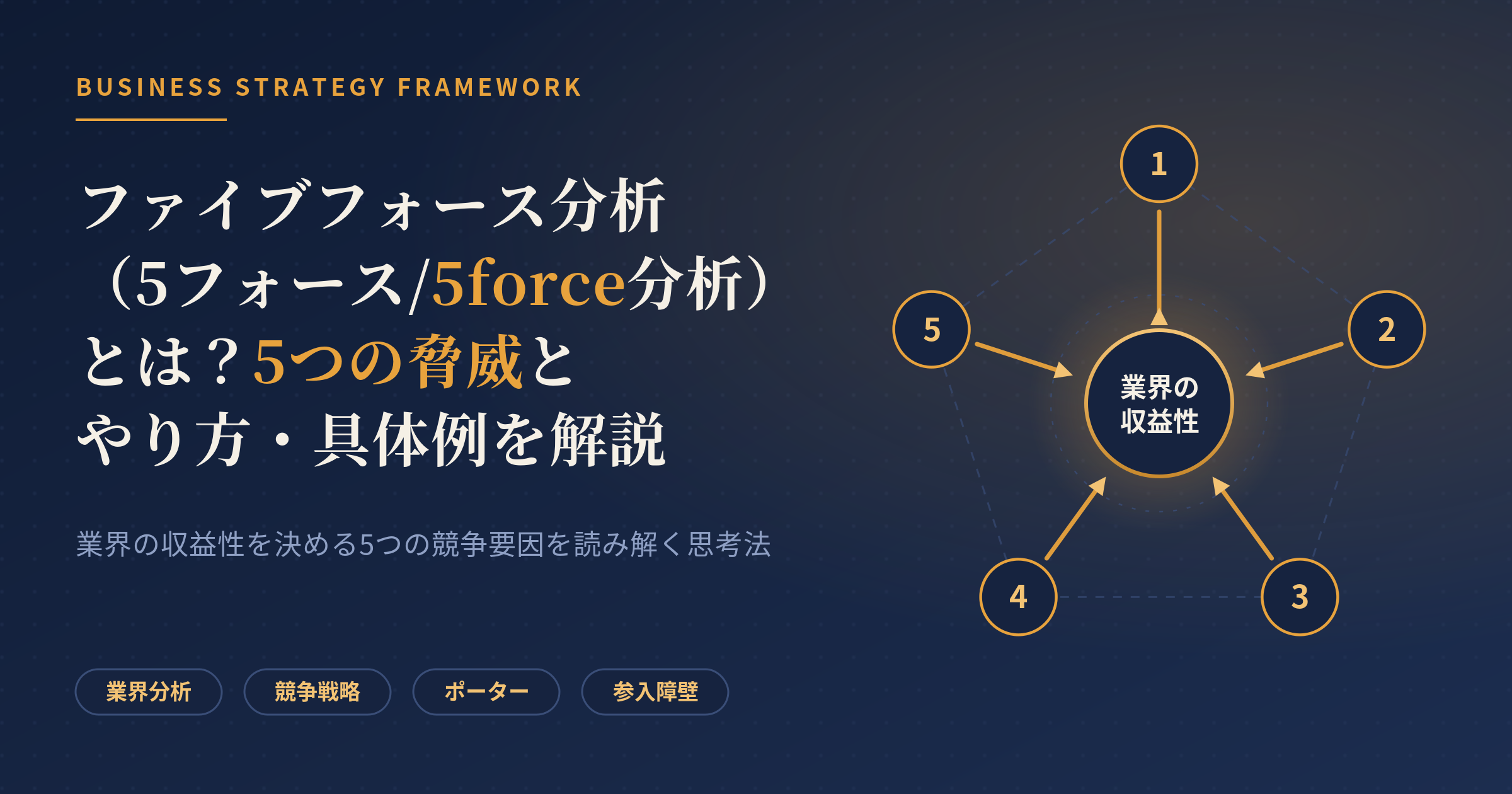 BUSINESS STRATEGY FRAMEWORK

ファイブフォース分析（5フォース/5force分析）とは？5つの脅威とやり方・具体例を解説

業界の収益性を決める5つの競争要因を読み解く思考法

業界分析
競争戦略
ポーター
参入障壁

1
2
3
4
5
業界の収益性